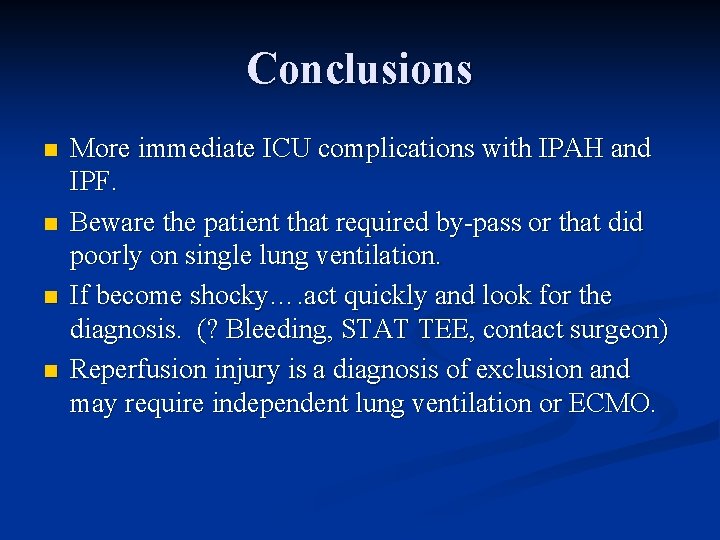 Conclusions

- More immediate ICU complications with IPAH and IPF.
- Beware the patient that required by-pass or that did poorly on single lung ventilation.
- If become shocky….act quickly and look for the diagnosis. (? Bleeding, STAT TEE, contact surgeon)
- Reperfusion injury is a diagnosis of exclusion and may require independent lung ventilation or ECMO.